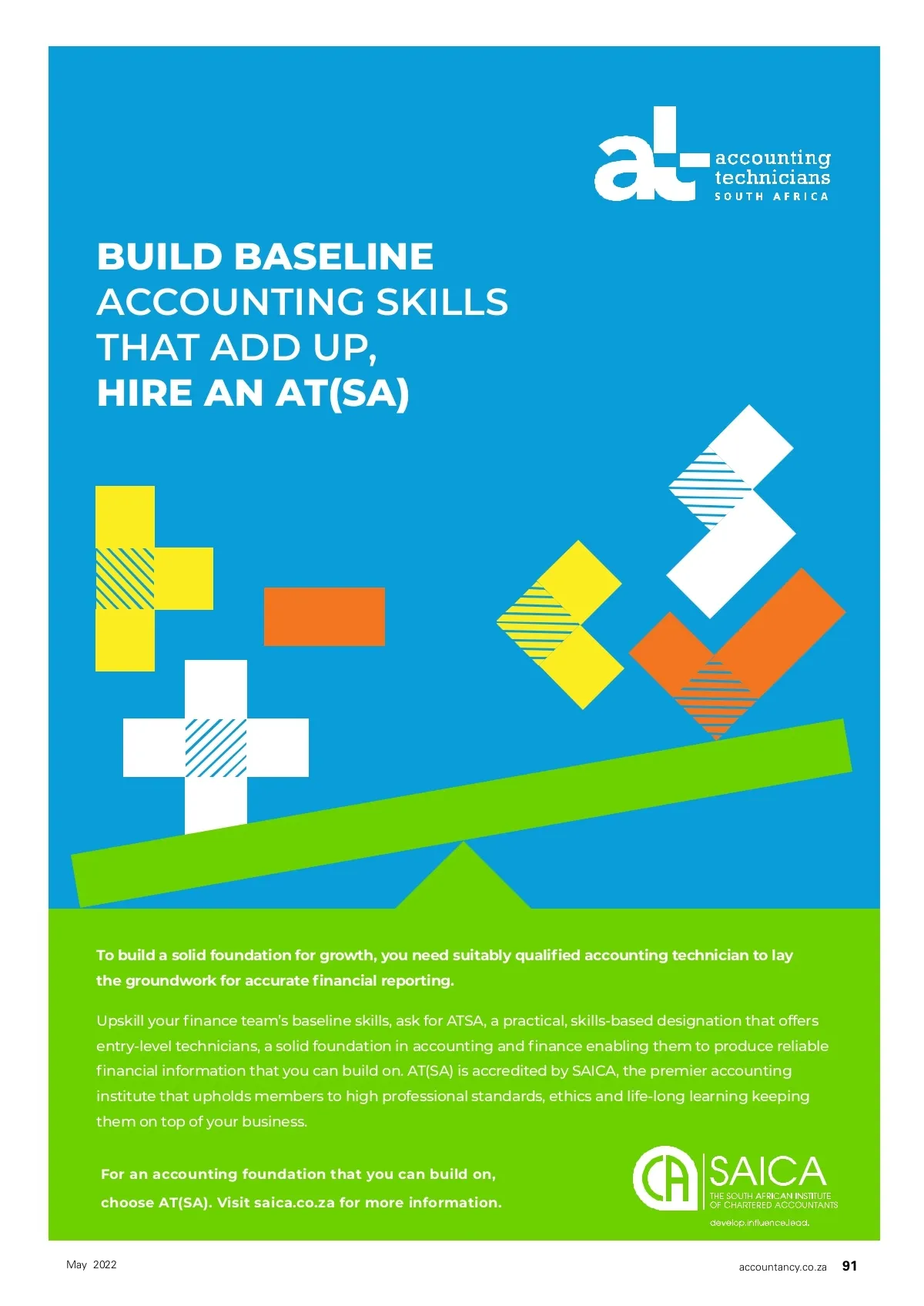 at accounting technicians SOUTH AFRICA

BUILD BASELINE ACCOUNTING SKILLS THAT ADD UP, HIRE AN AT(SA)

To build a solid foundation for growth, you need suitably qualified accounting technician to lay the groundwork for accurate financial reporting.

Upskill your finance team's baseline skills, ask for ATSA, a practical, skills-based designation that offers entry-level technicians, a solid foundation in accounting and finance enabling them to produce reliable financial information that you can build on. AT(SA) is accredited by SAICA, the premier accounting institute that upholds members to high professional standards, ethics and life-long learning keeping them on top of your business.

For an accounting foundation that you can build on, choose AT(SA). Visit saica.co.za for more information.

CA SAICA THE SOUTH AFRICAN INSTITUTE OF CHARTERED ACCOUNTANTS develop.influence.lead.

May 2022

accountancy.co.za 91